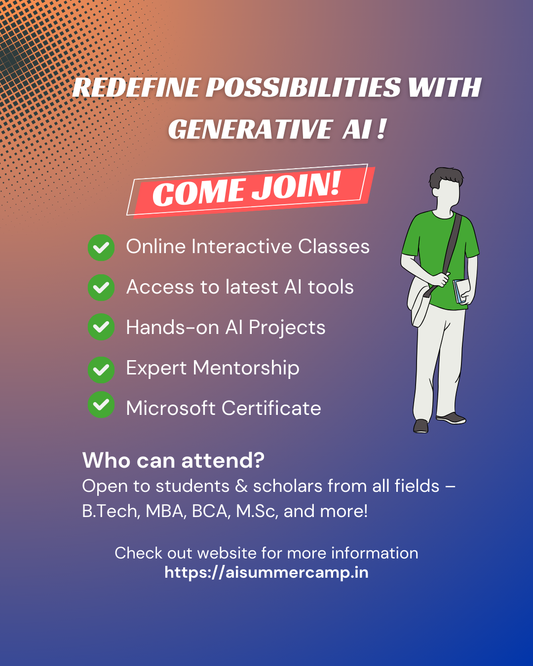 REDEFINE POSSIBILITIES WITH GENERATIVE AI !

COME JOIN!

Online Interactive Classes
Access to latest AI tools
Hands-on AI Projects
Expert Mentorship
Microsoft Certificate

Who can attend?
Open to students & scholars from all fields – B.Tech, MBA, BCA, M.Sc, and more!

Check out website for more information
https://aisummercamp.in